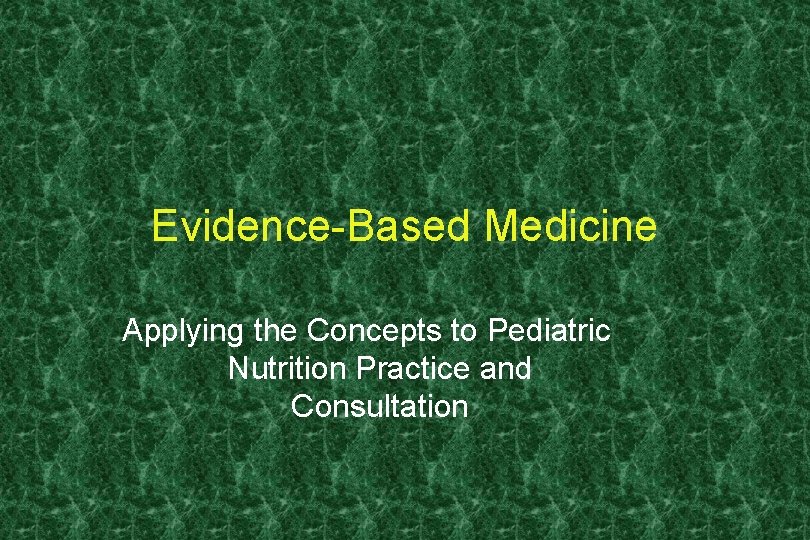 Evidence-Based Medicine

Applying the Concepts to Pediatric Nutrition Practice and Consultation